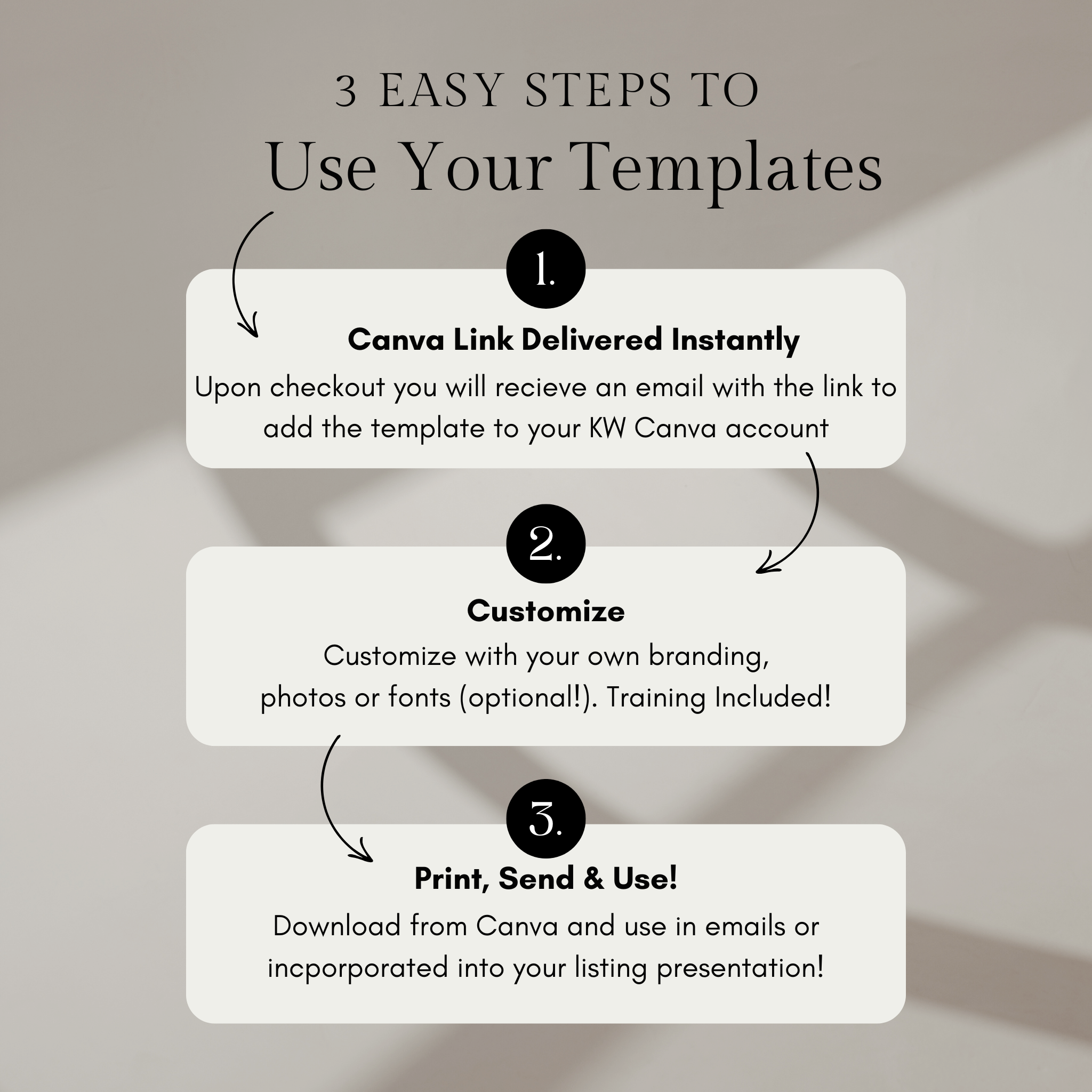 3 EASY STEPS TO
Use Your Templates

1.

Canva Link Delivered Instantly
Upon checkout you will recieve an email with the link to add the template to your KW Canva account

2.

Customize
Customize with your own branding, photos or fonts (optional!). Training Included!

3.

Print, Send & Use!
Download from Canva and use in emails or incporporated into your listing presentation!